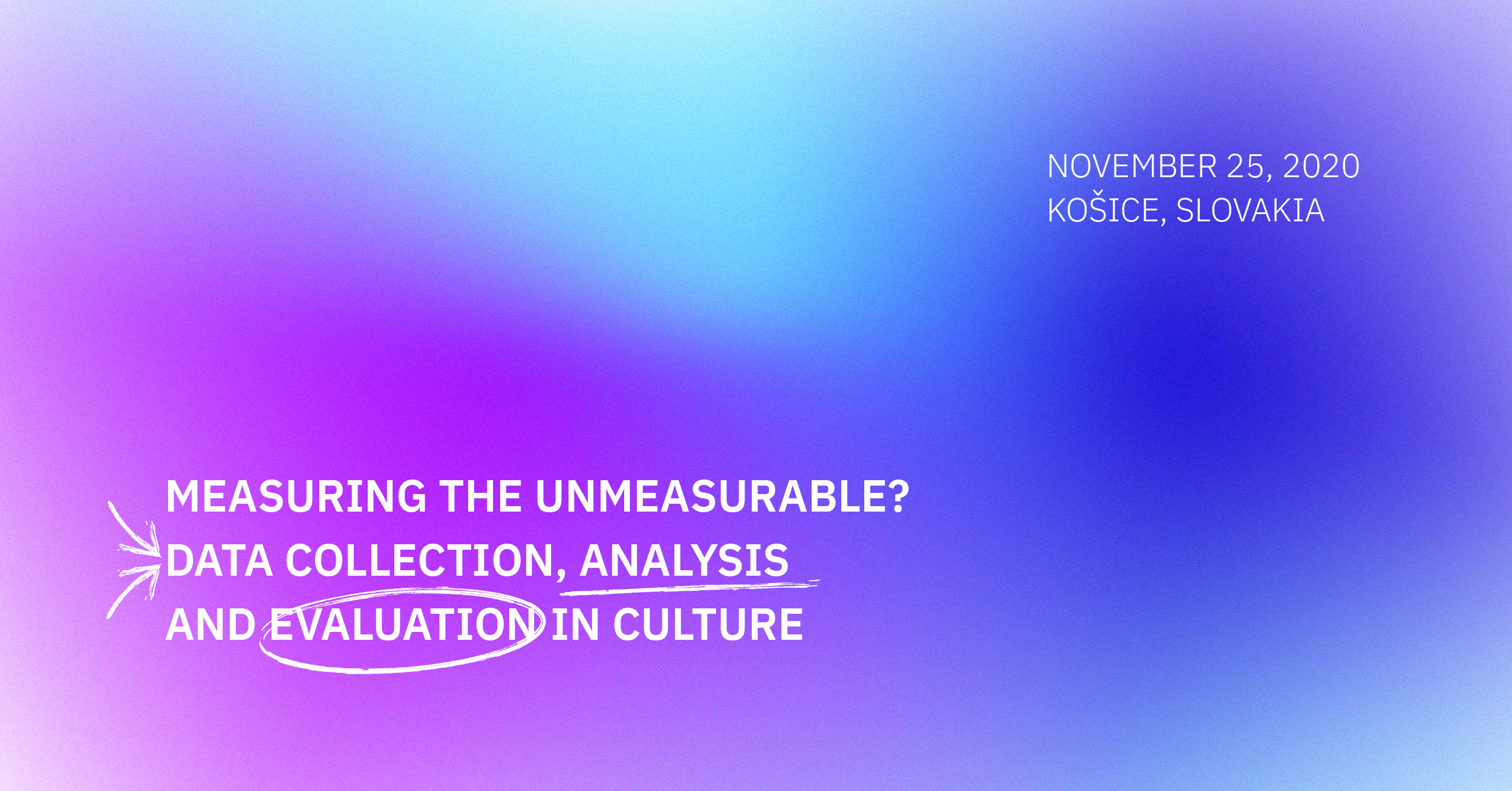 NOVEMBER 25, 2020
KOŠICE, SLOVAKIA

MEASURING THE UNMEASURABLE?
DATA COLLECTION, ANALYSIS
AND EVALUATION IN CULTURE